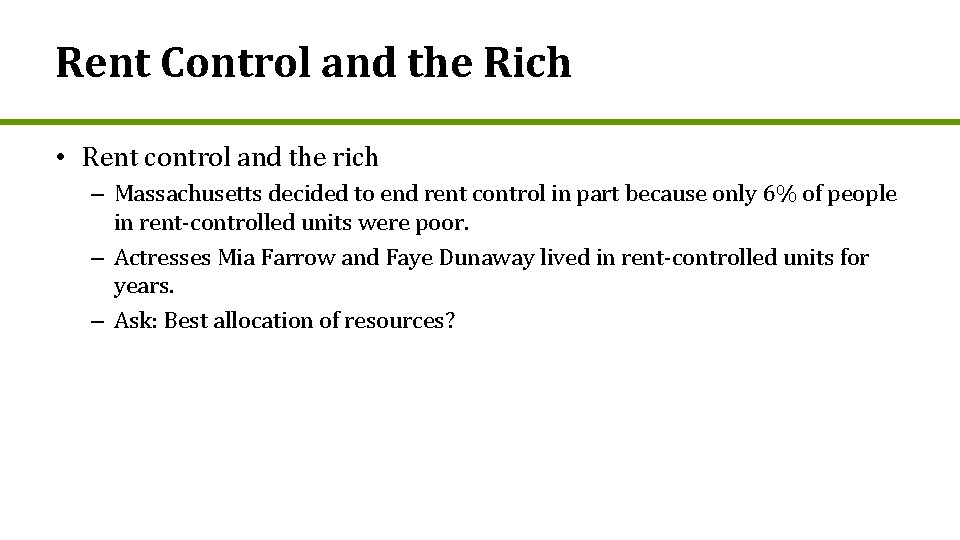 Rent Control and the Rich

• Rent control and the rich
  – Massachusetts decided to end rent control in part because only 6% of people in rent-controlled units were poor.
  – Actresses Mia Farrow and Faye Dunaway lived in rent-controlled units for years.
  – Ask: Best allocation of resources?